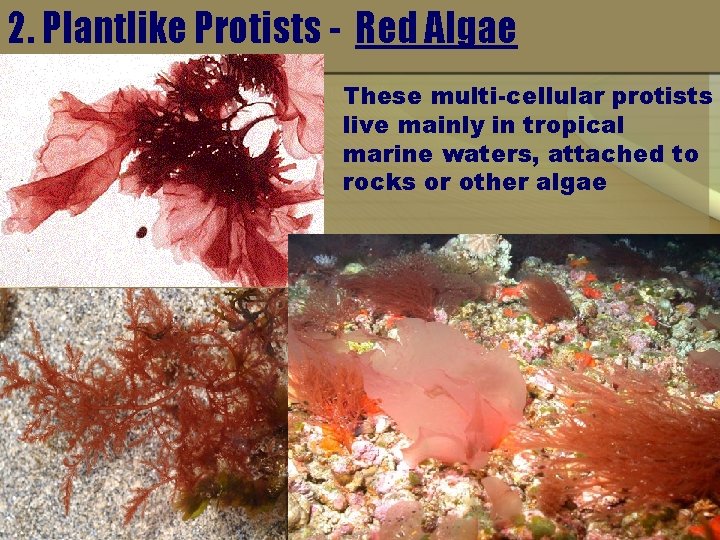 2. Plantlike Protists - Red Algae

These multi-cellular protists live mainly in tropical marine waters, attached to rocks or other algae